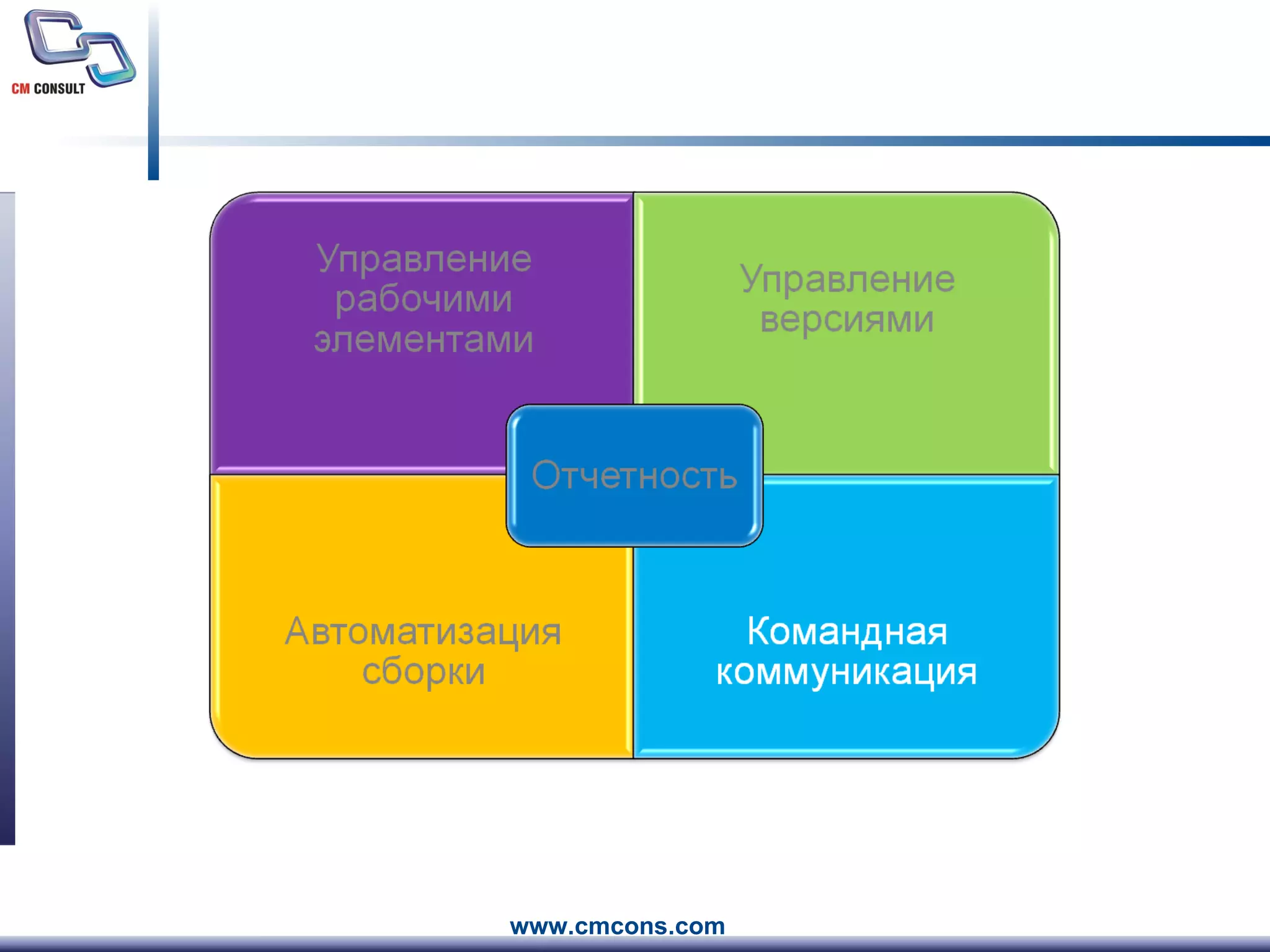 CM CONSULT

Управление рабочими элементами

Управление версиями

Отчетность

Автоматизация сборки

Командная коммуникация

www.cmcons.com